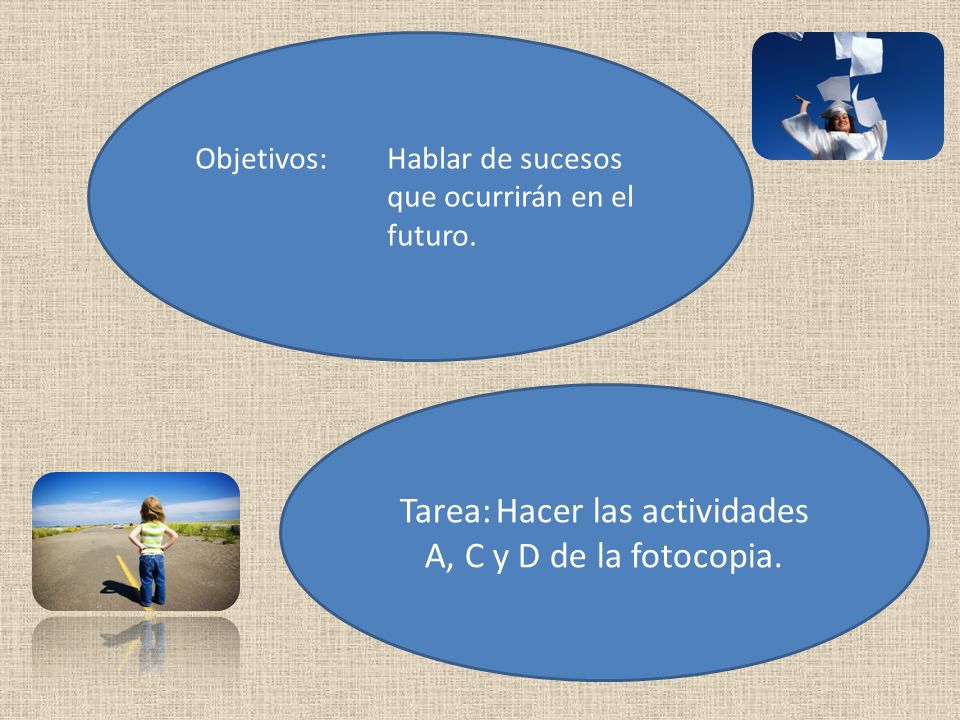 Objetivos: Hablar de sucesos que ocurrirán en el futuro.

Tarea: Hacer las actividades A, C y D de la fotocopia.